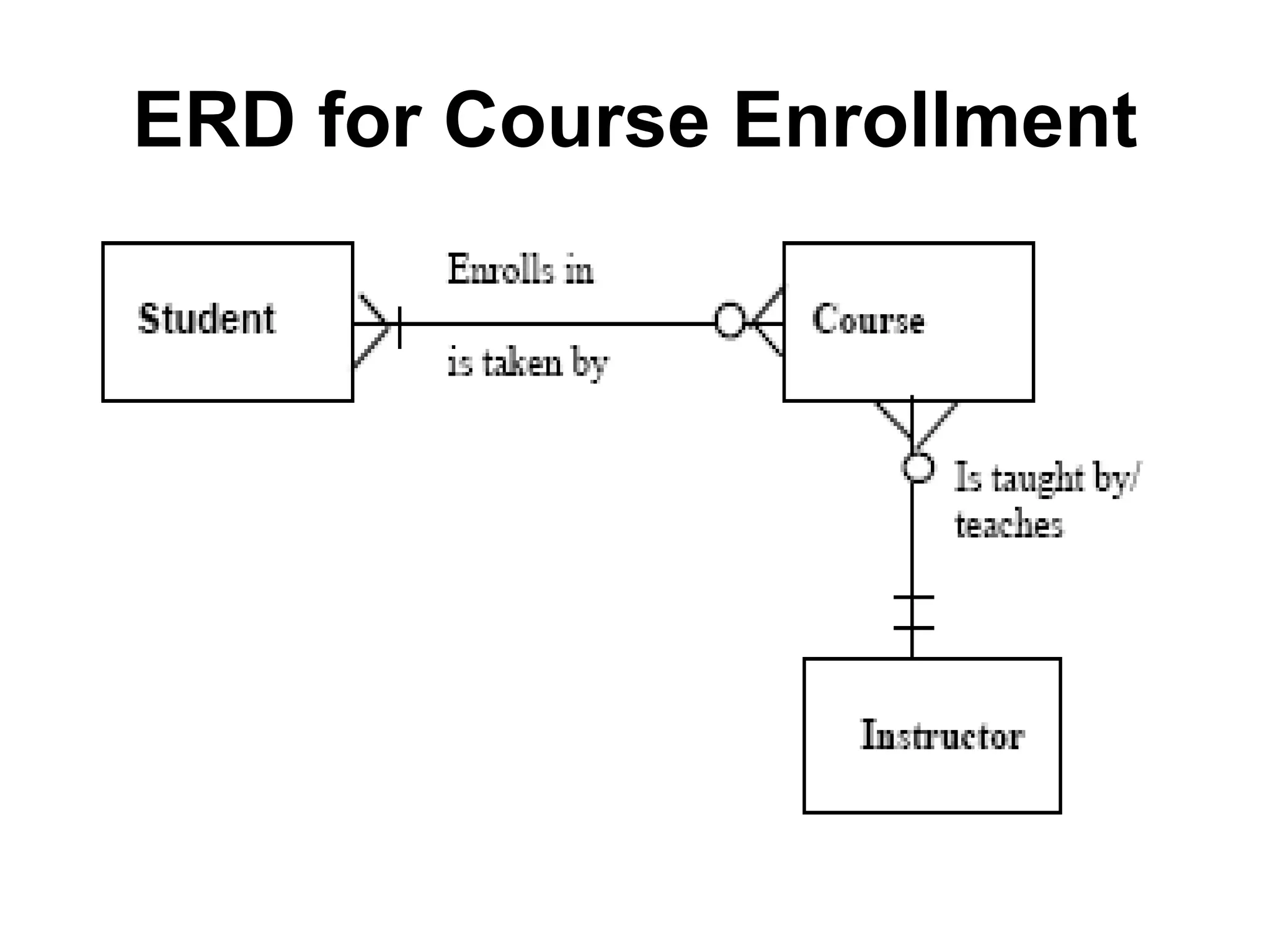 ERD for Course Enrollment

Student

Enrolls in

is taken by

Course

Is taught by/ teaches

Instructor